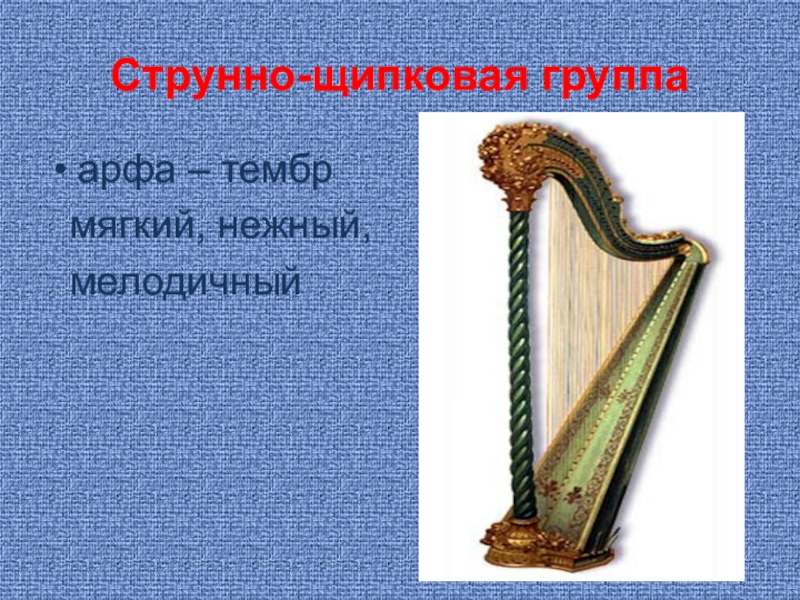 Струнно-щипковая группа

• арфа – тембр мягкий, нежный, мелодичный